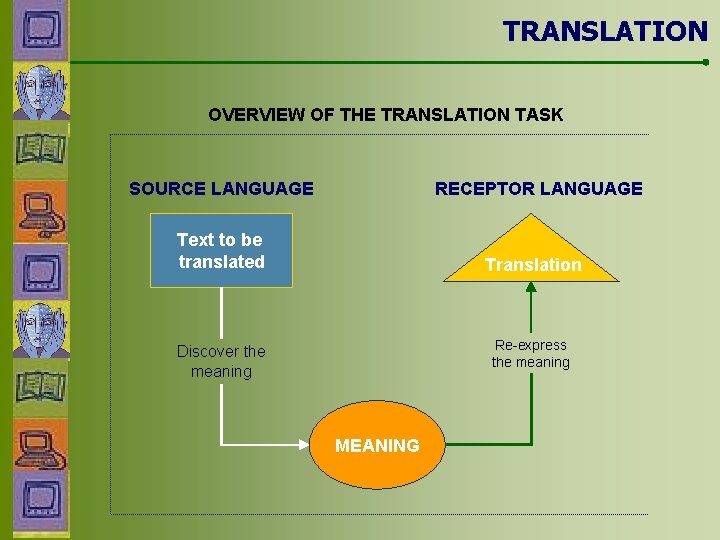 TRANSLATION

OVERVIEW OF THE TRANSLATION TASK

SOURCE LANGUAGE

RECEPTOR LANGUAGE

Text to be translated

Translation

Discover the meaning

Re-express the meaning

MEANING